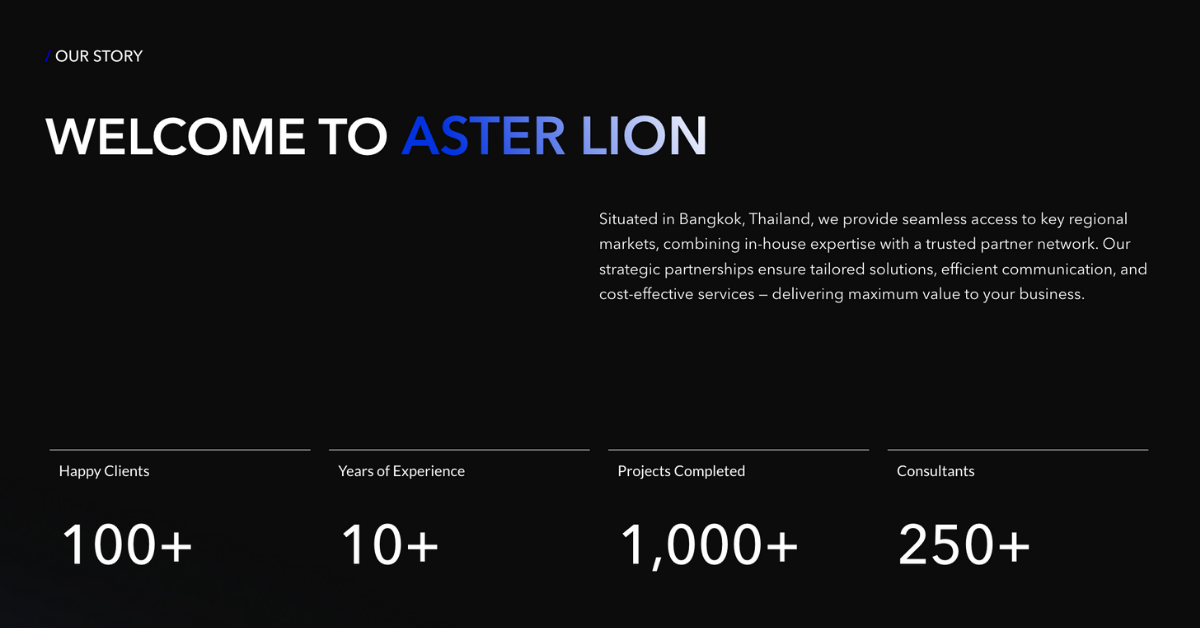 / OUR STORY

WELCOME TO ASTER LION

Situated in Bangkok, Thailand, we provide seamless access to key regional markets, combining in-house expertise with a trusted partner network. Our strategic partnerships ensure tailored solutions, efficient communication, and cost-effective services — delivering maximum value to your business.

Happy Clients

100+

Years of Experience

10+

Projects Completed

1,000+

Consultants

250+